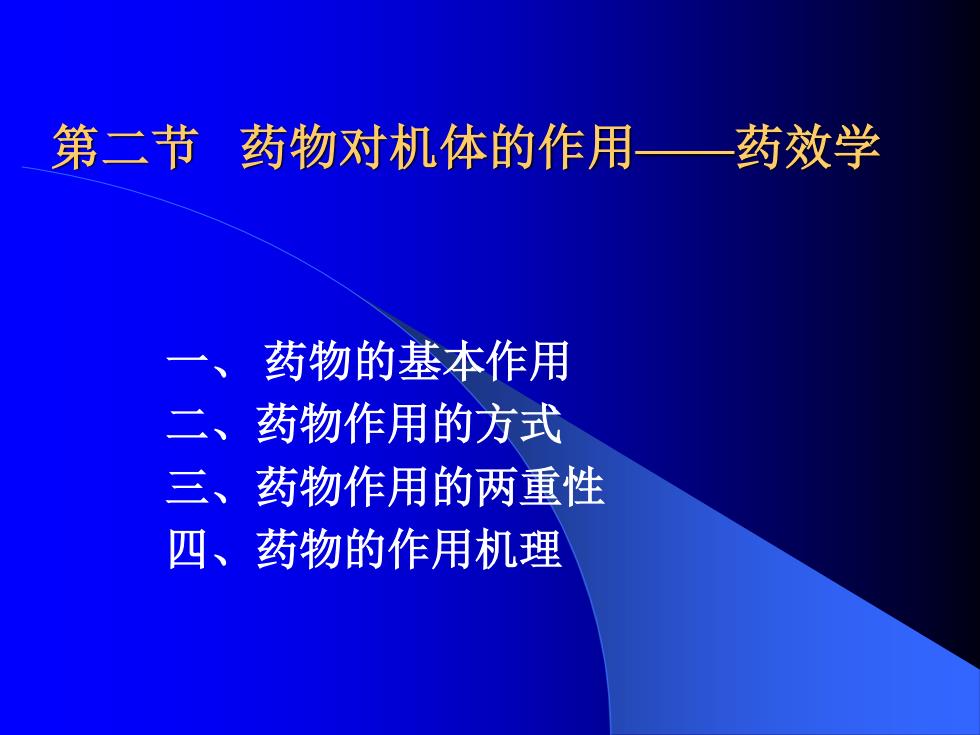 第二节 药物对机体的作用——药效学

一、 药物的基本作用
二、药物作用的方式
三、药物作用的两重性
四、药物的作用机理